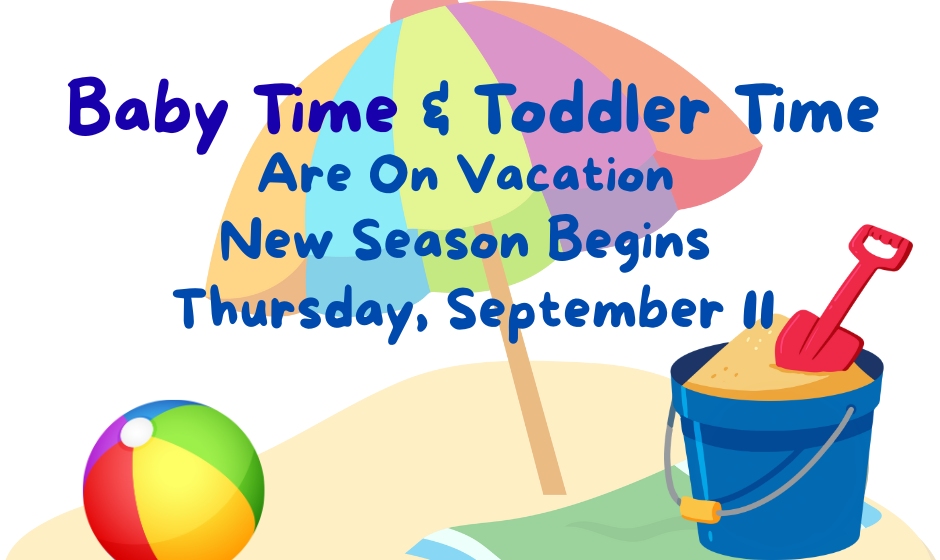 Baby Time & Toddler Time
Are On Vacation
New Season Begins
Thursday, September 11